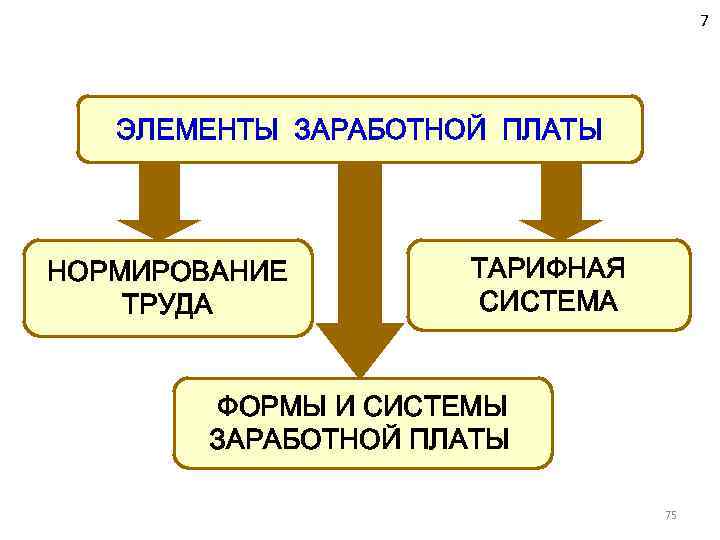 7

ЭЛЕМЕНТЫ ЗАРАБОТНОЙ ПЛАТЫ

НОРМИРОВАНИЕ ТРУДА

ТАРИФНАЯ СИСТЕМА

ФОРМЫ И СИСТЕМЫ ЗАРАБОТНОЙ ПЛАТЫ

75